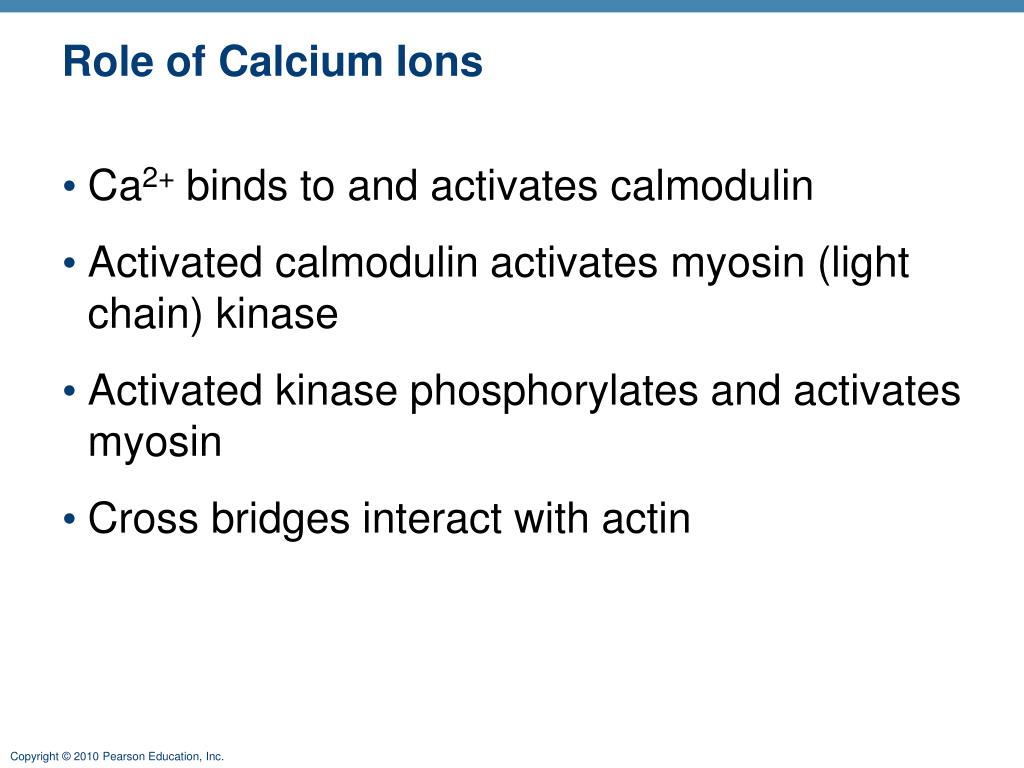 Role of Calcium Ions

• $Ca^{2+}$ binds to and activates calmodulin

• Activated calmodulin activates myosin (light chain) kinase

• Activated kinase phosphorylates and activates myosin

• Cross bridges interact with actin

Copyright © 2010 Pearson Education, Inc.